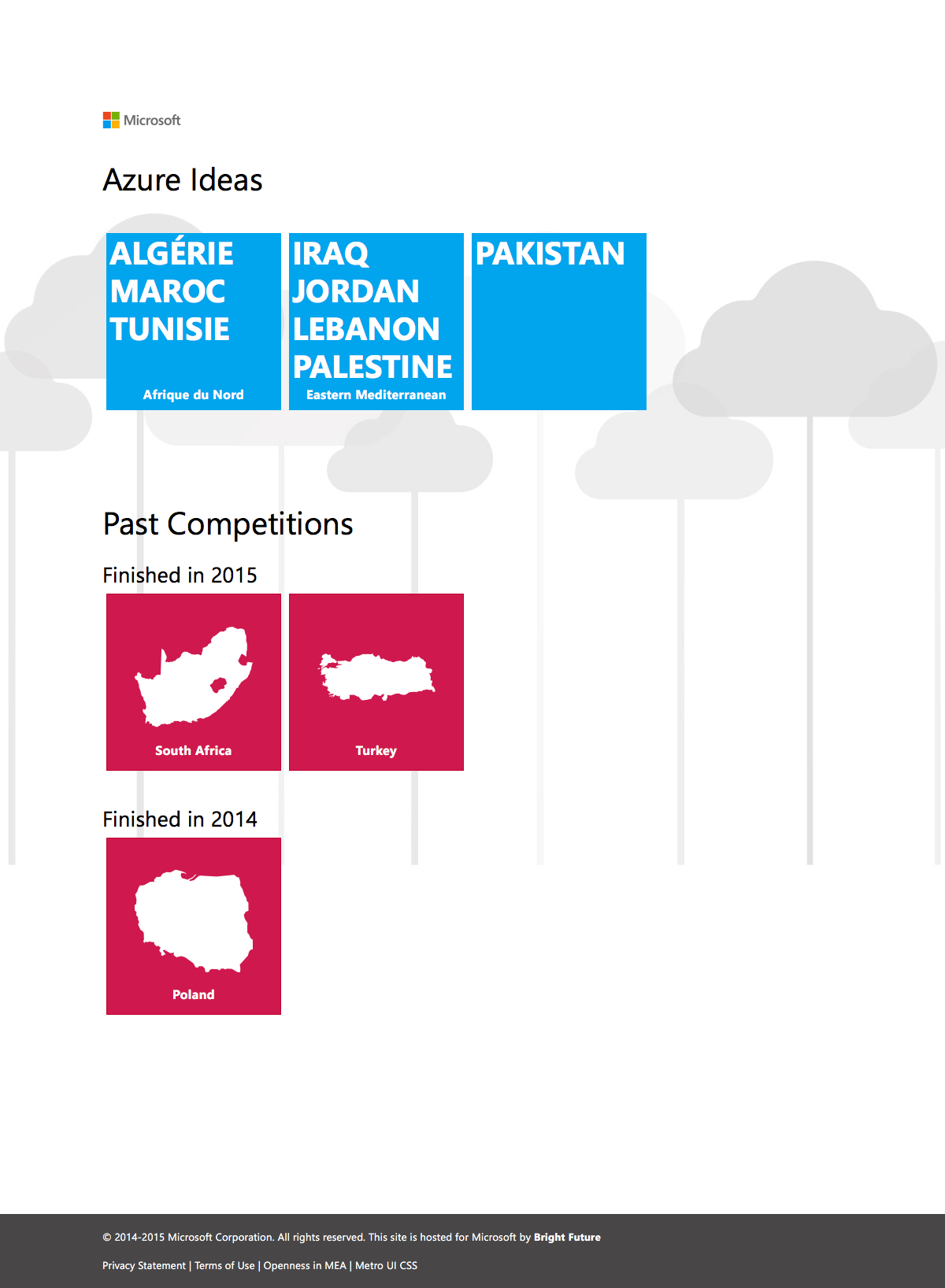 Microsoft

Azure Ideas

ALGÉRIE
MAROC
TUNISIE

Afrique du Nord

IRAQ
JORDAN
LEBANON
PALESTINE

Eastern Mediterranean

PAKISTAN

Past Competitions

Finished in 2015

South Africa

Turkey

Finished in 2014

Poland

© 2014-2015 Microsoft Corporation. All rights reserved. This site is hosted for Microsoft by Bright Future

Privacy Statement | Terms of Use | Openness in MEA | Metro UI CSS